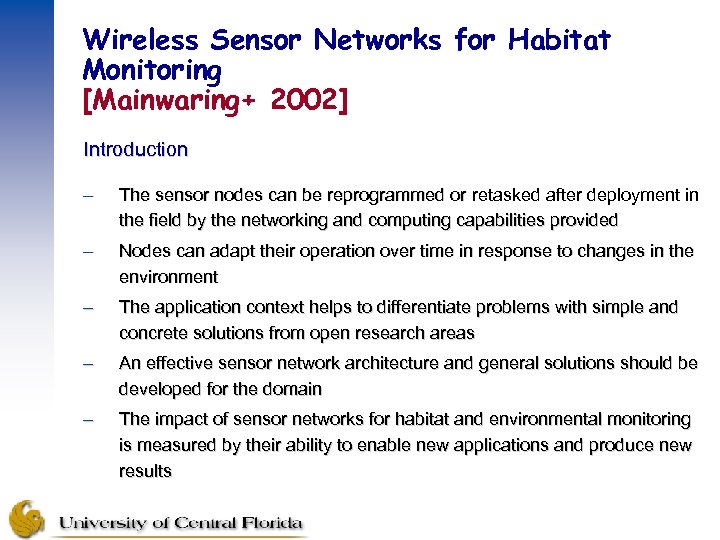 Wireless Sensor Networks for Habitat Monitoring
[Mainwaring+ 2002]

Introduction

– The sensor nodes can be reprogrammed or retasked after deployment in the field by the networking and computing capabilities provided

– Nodes can adapt their operation over time in response to changes in the environment

– The application context helps to differentiate problems with simple and concrete solutions from open research areas

– An effective sensor network architecture and general solutions should be developed for the domain

– The impact of sensor networks for habitat and environmental monitoring is measured by their ability to enable new applications and produce new results

University of Central Florida